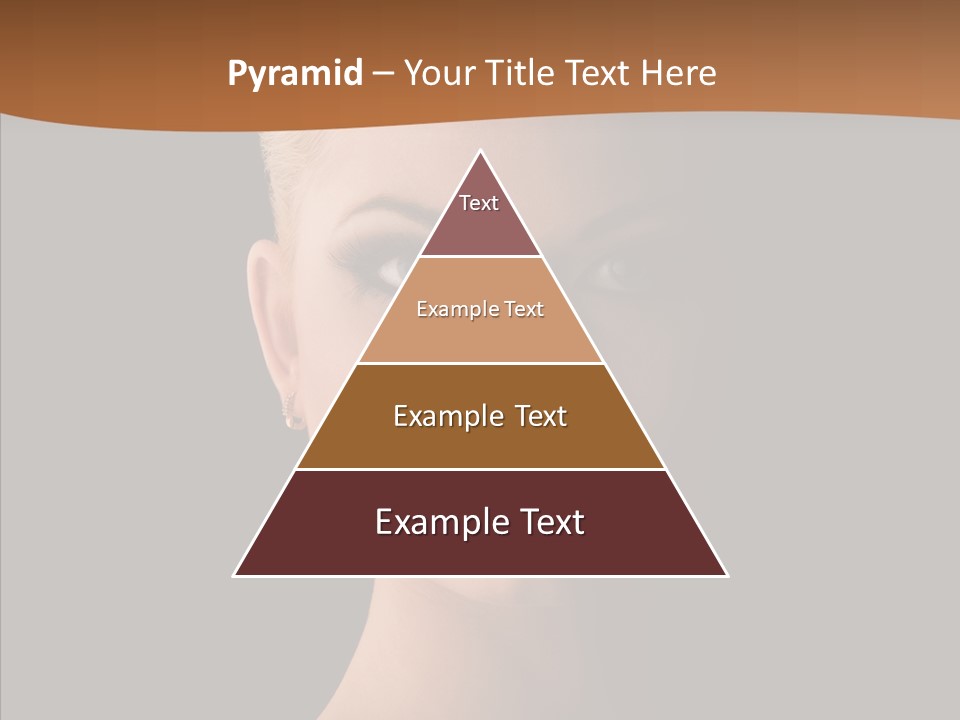 Pyramid – Your Title Text Here

Text

Example Text

Example Text

Example Text